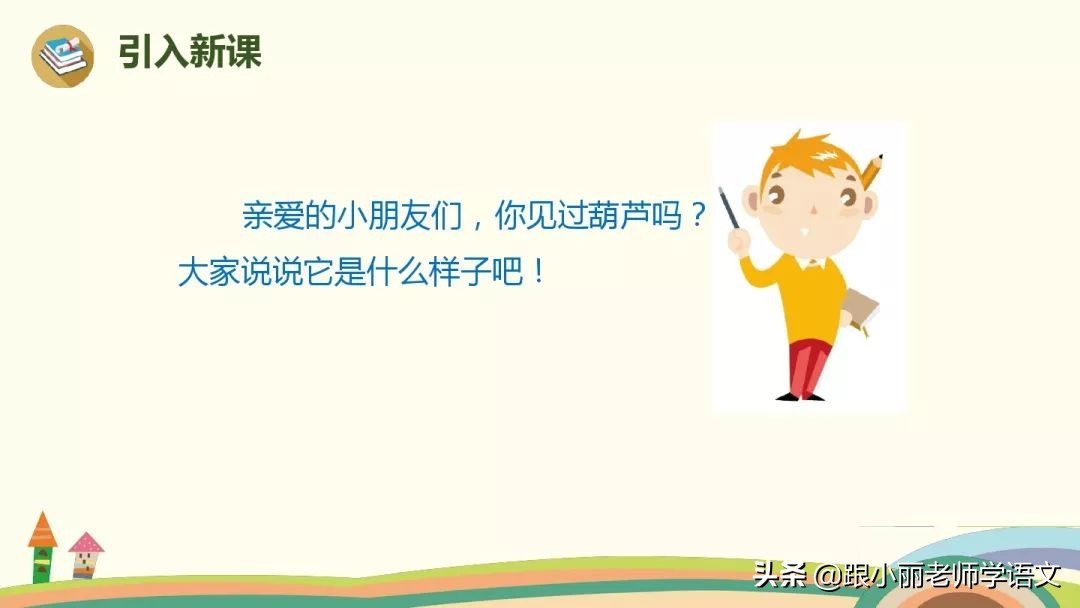 引入新课

亲爱的小朋友们，你见过葫芦吗？大家说说它是什么样子吧！

头条 @跟小丽老师学语文